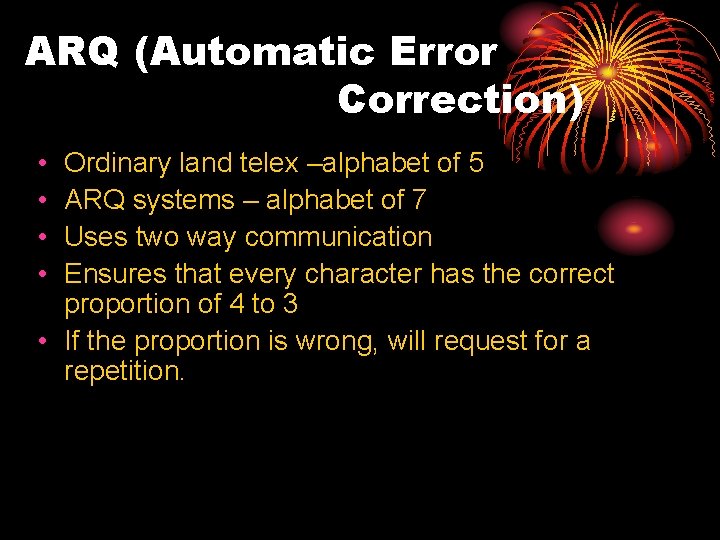 ARQ (Automatic Error Correction)

• Ordinary land telex –alphabet of 5
• ARQ systems – alphabet of 7
• Uses two way communication
• Ensures that every character has the correct proportion of 4 to 3
• If the proportion is wrong, will request for a repetition.